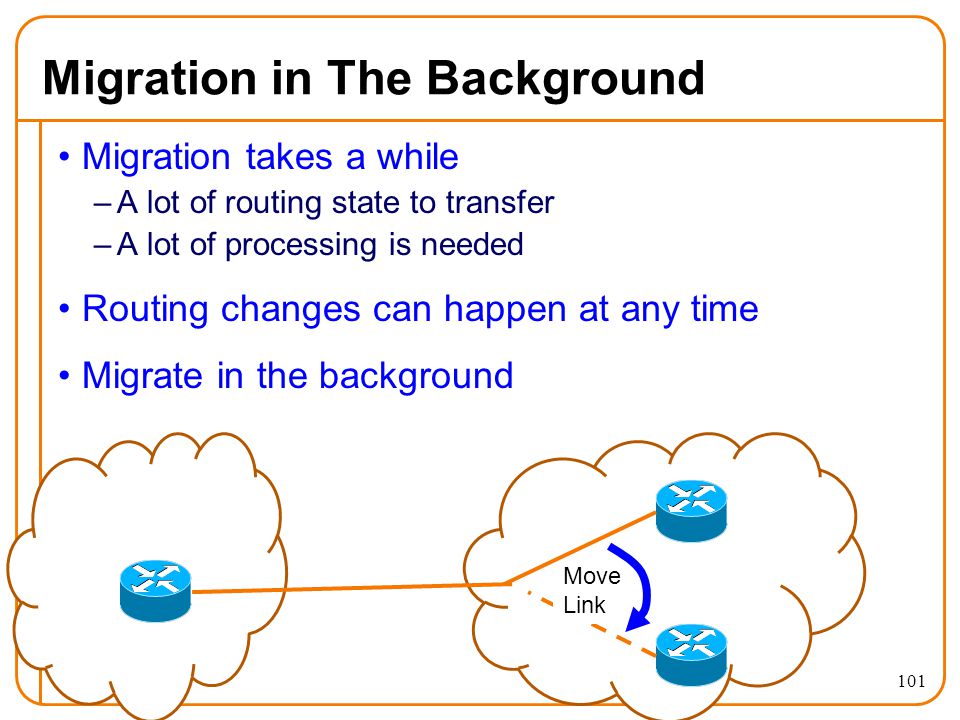 Migration in The Background

• Migration takes a while
– A lot of routing state to transfer
– A lot of processing is needed

• Routing changes can happen at any time

• Migrate in the background

Move Link

101